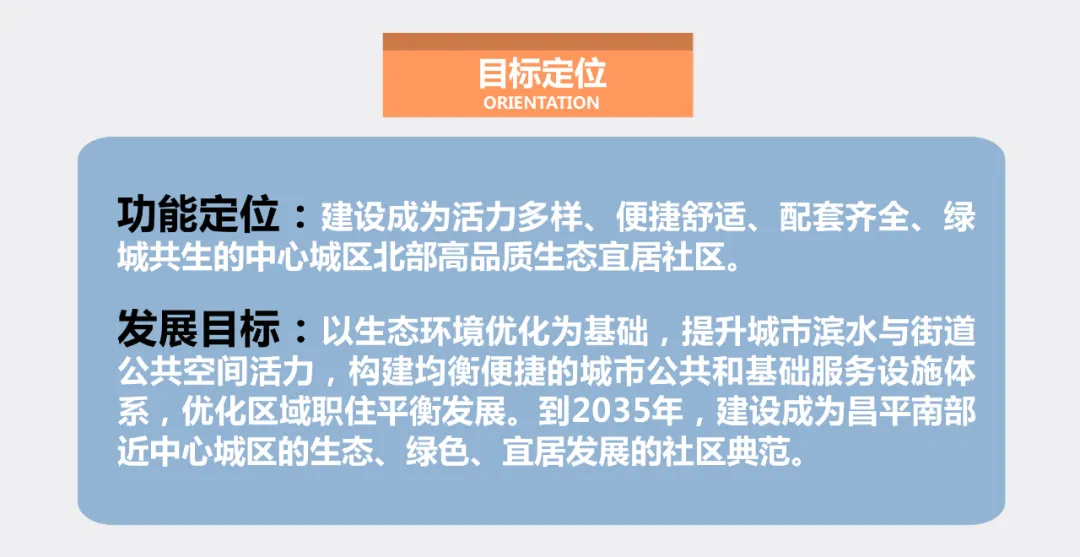 目标定位
ORIENTATION

功能定位：建设成为活力多样、便捷舒适、配套齐全、绿城共生的中心城区北部高品质生态宜居社区。

发展目标：以生态环境优化为基础，提升城市滨水与街道公共空间活力，构建均衡便捷的城市公共和基础服务设施体系，优化区域职住平衡发展。到2035年，建设成为昌平南部近中心城区的生态、绿色、宜居发展的社区典范。